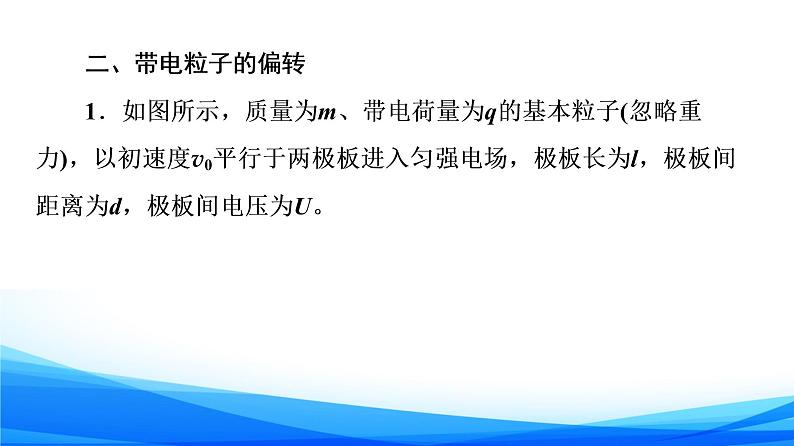 二、带电粒子的偏转

1．如图所示，质量为$m$、带电荷量为$q$的基本粒子(忽略重力)，以初速度$v_0$平行于两极板进入匀强电场，极板长为$l$，极板间距离为$d$，极板间电压为$U$。